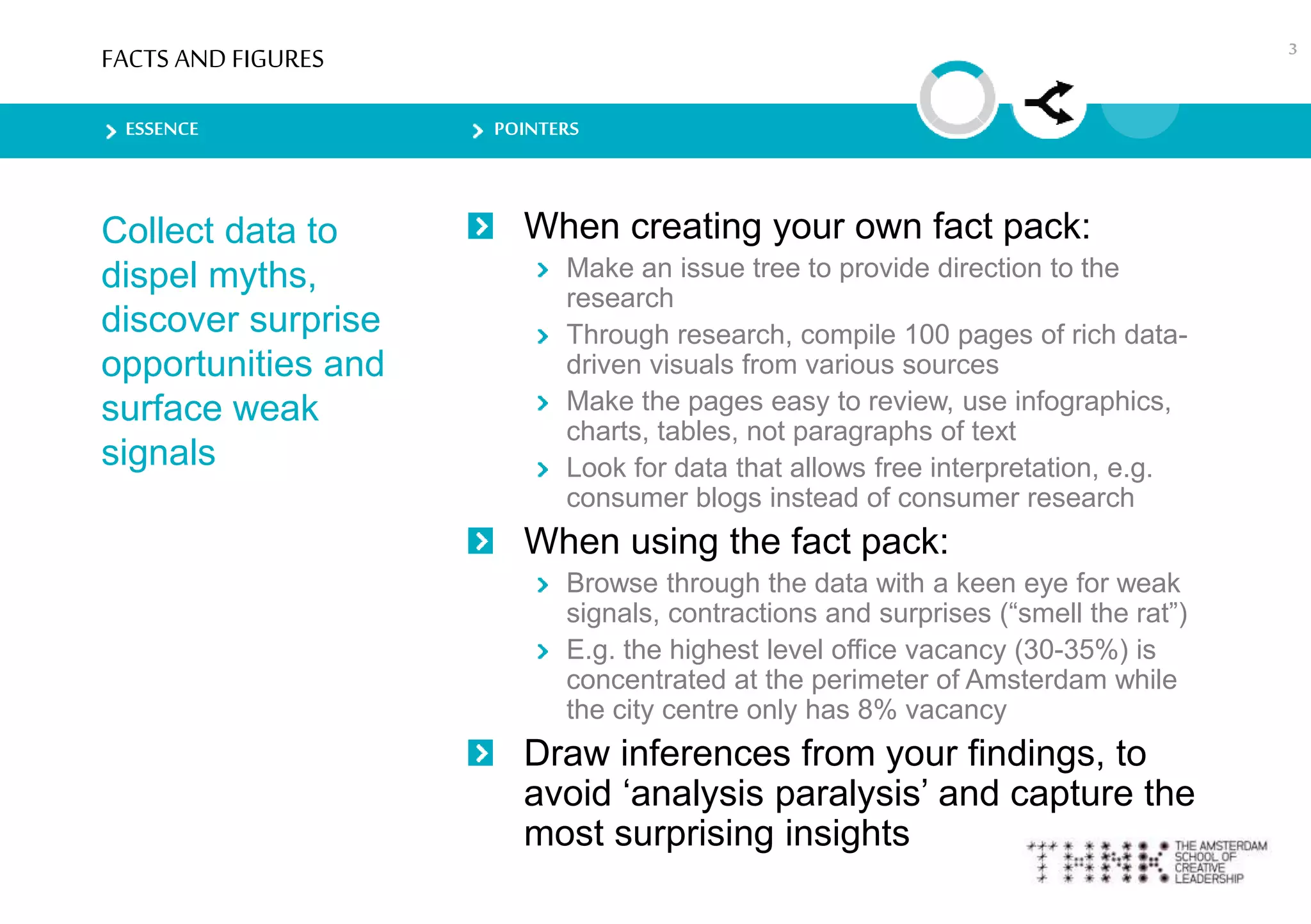 FACTS AND FIGURES

3

ESSENCE

POINTERS

Collect data to dispel myths, discover surprise opportunities and surface weak signals

When creating your own fact pack:

Make an issue tree to provide direction to the research

Through research, compile 100 pages of rich data-driven visuals from various sources

Make the pages easy to review, use infographics, charts, tables, not paragraphs of text

Look for data that allows free interpretation, e.g. consumer blogs instead of consumer research

When using the fact pack:

Browse through the data with a keen eye for weak signals, contractions and surprises (“smell the rat”)

E.g. the highest level office vacancy (30-35%) is concentrated at the perimeter of Amsterdam while the city centre only has 8% vacancy

Draw inferences from your findings, to avoid ‘analysis paralysis’ and capture the most surprising insights

THE AMSTERDAM SCHOOL OF CREATIVE LEADERSHIP